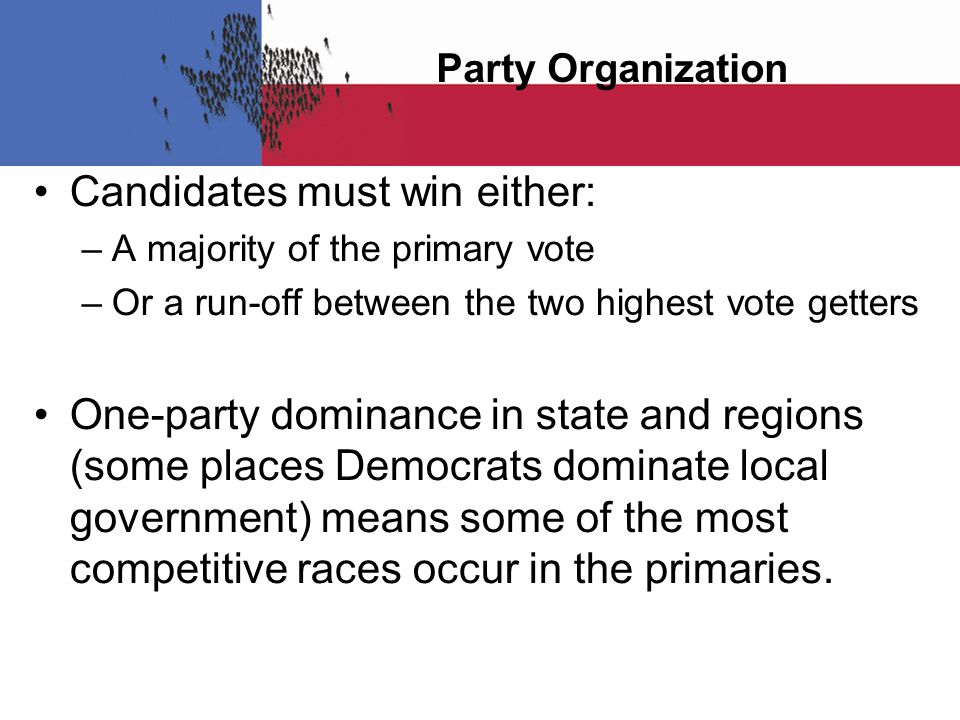 Party Organization

• Candidates must win either:
– A majority of the primary vote
– Or a run-off between the two highest vote getters

• One-party dominance in state and regions (some places Democrats dominate local government) means some of the most competitive races occur in the primaries.